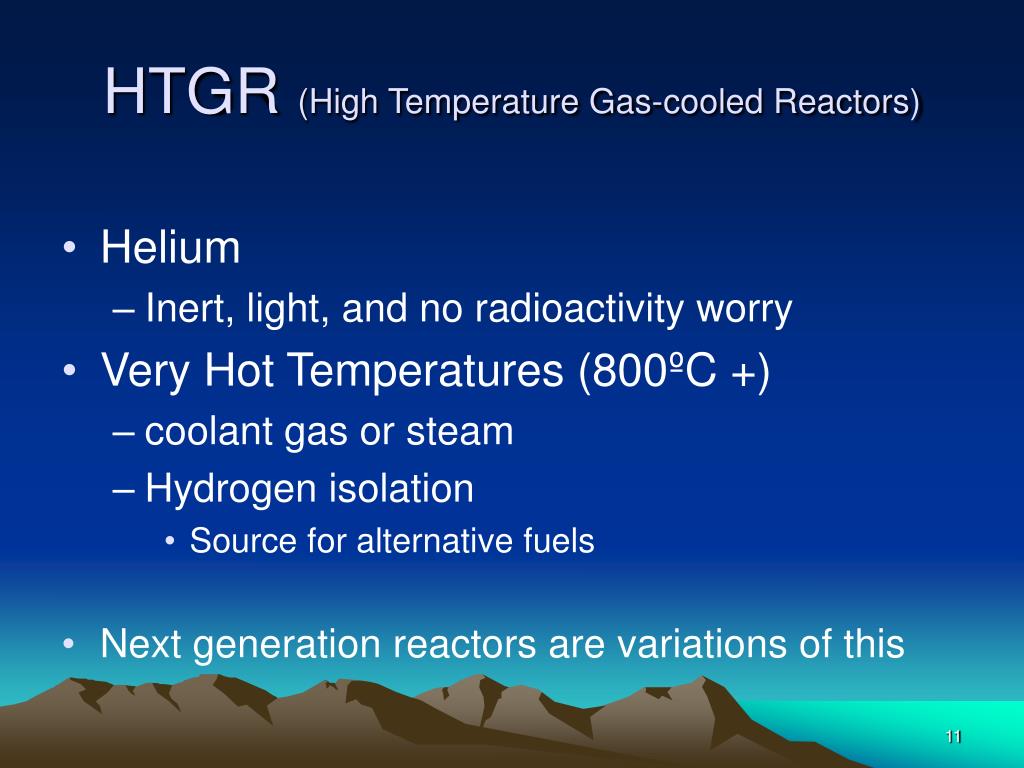 HTGR (High Temperature Gas-cooled Reactors)

• Helium
– Inert, light, and no radioactivity worry
• Very Hot Temperatures (800ºC +)
– coolant gas or steam
– Hydrogen isolation
• Source for alternative fuels

• Next generation reactors are variations of this

11